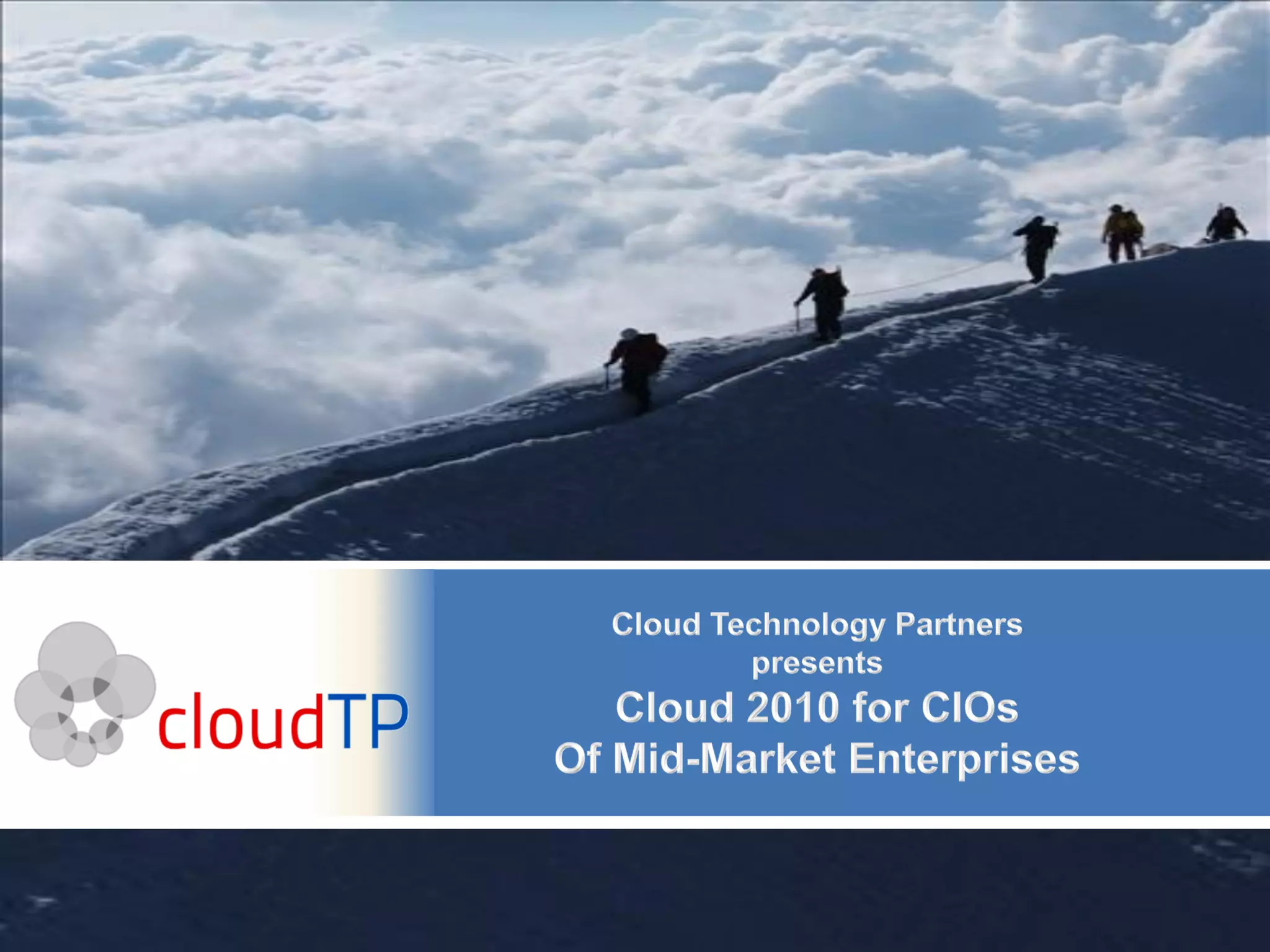 cloudTP

Cloud Technology Partners presents

Cloud 2010 for CIOs Of Mid-Market Enterprises